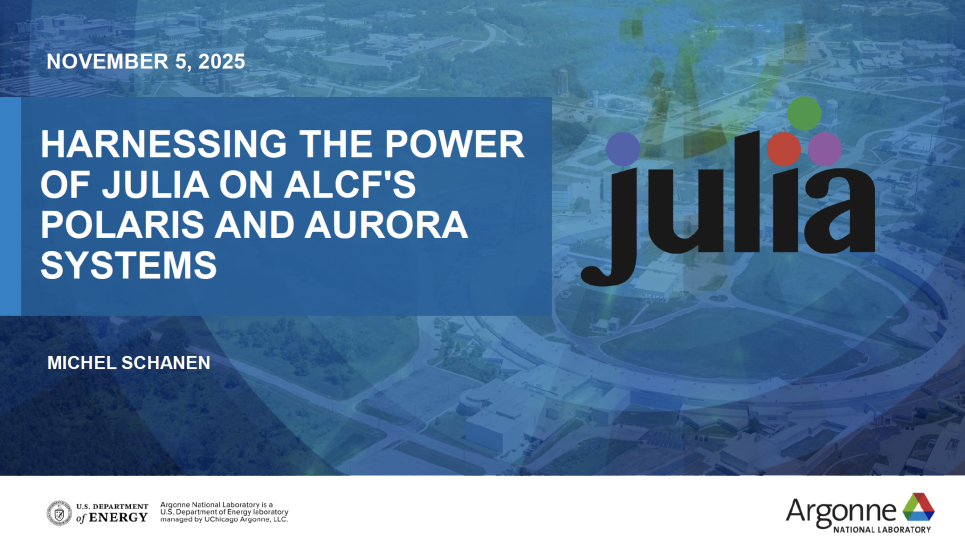 NOVEMBER 5, 2025

HARNESSING THE POWER OF JULIA ON ALCF'S POLARIS AND AURORA SYSTEMS

julia

MICHEL SCHANEN

U.S. DEPARTMENT of ENERGY

Argonne National Laboratory is a U.S. Department of Energy laboratory managed by UChicago Argonne, LLC.

Argonne NATIONAL LABORATORY